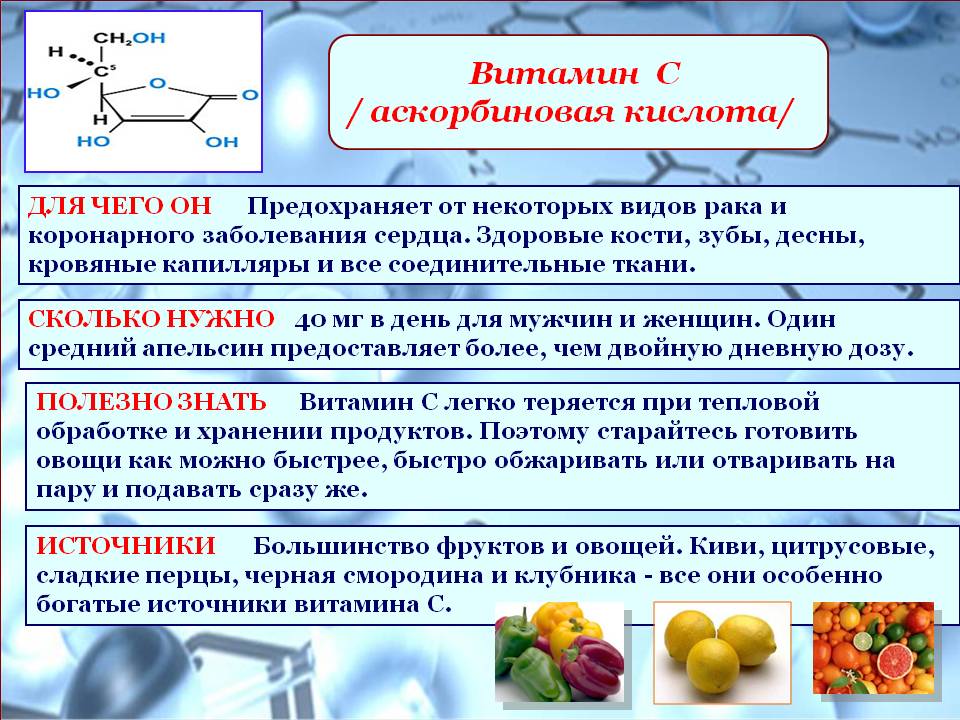 $CH_2OH$
H
$C^5$
HO
O
O
H
HO
OH

Витамин С
/ аскорбиновая кислота/

ДЛЯ ЧЕГО ОН Предохраняет от некоторых видов рака и коронарного заболевания сердца. Здоровые кости, зубы, десны, кровяные капилляры и все соединительные ткани.

СКОЛЬКО НУЖНО 40 мг в день для мужчин и женщин. Один средний апельсин предоставляет более, чем двойную дневную дозу.

ПОЛЕЗНО ЗНАТЬ Витамин С легко теряется при тепловой обработке и хранении продуктов. Поэтому старайтесь готовить овощи как можно быстрее, быстро обжаривать или отваривать на пару и подавать сразу же.

ИСТОЧНИКИ Большинство фруктов и овощей. Киви, цитрусовые, сладкие перцы, черная смородина и клубника - все они особенно богатые источники витамина С.